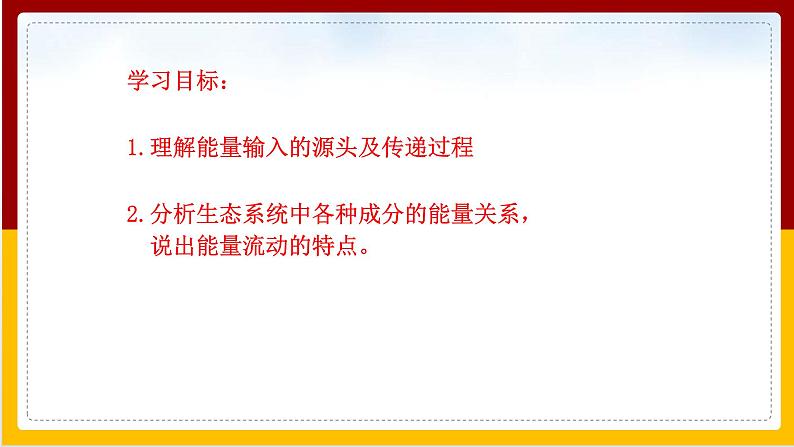 学习目标：

1.理解能量输入的源头及传递过程

2.分析生态系统中各种成分的能量关系，说出能量流动的特点。